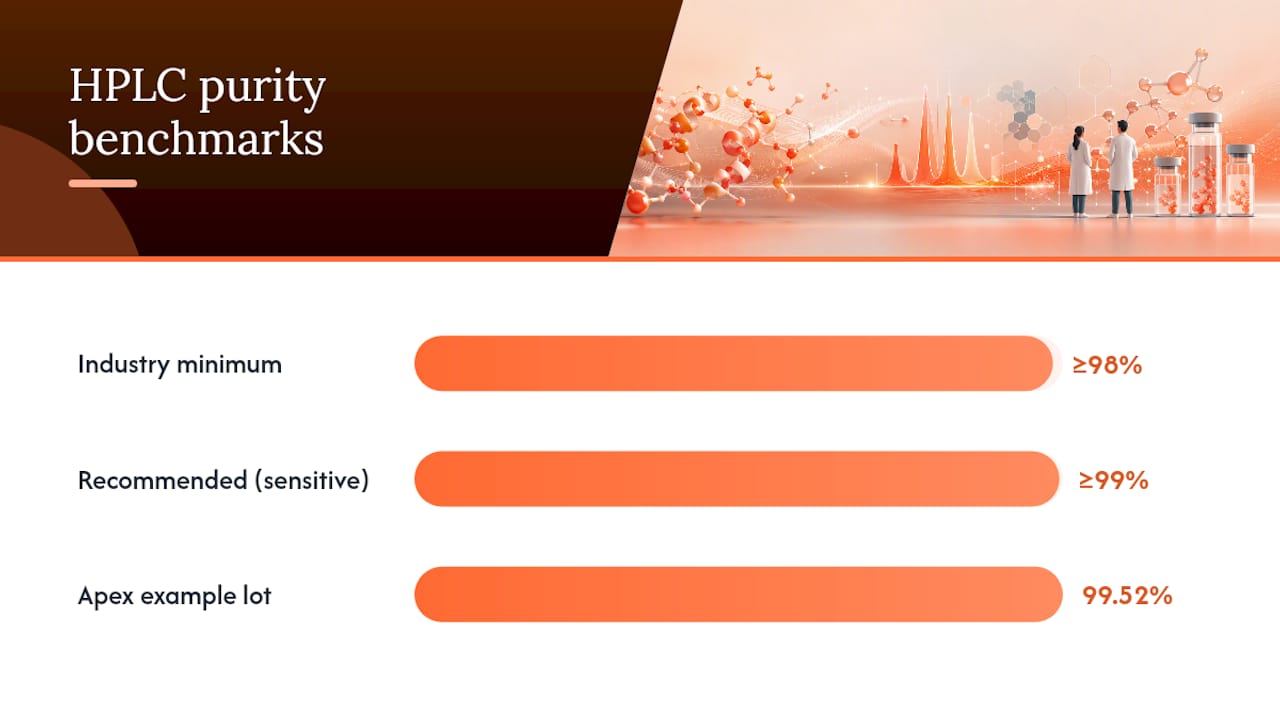 HPLC purity benchmarks

Industry minimum ≥98%

Recommended (sensitive) ≥99%

Apex example lot 99.52%